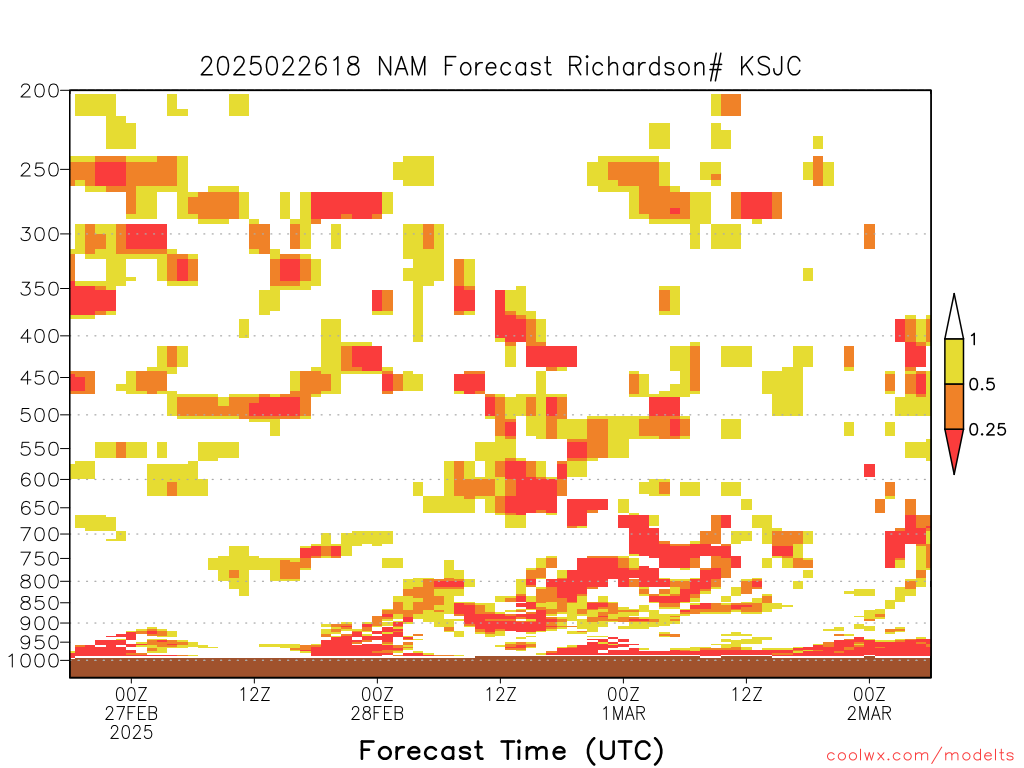 2025022618 NAM Forecast Richardson# KSJC

200
250
300
350
400
450
500
550
600
650
700
750
800
850
900
950
1000

1
0.5
0.25

00Z
27FEB
2025
12Z
00Z
28FEB
12Z
00Z
1MAR
12Z
00Z
2MAR

Forecast Time (UTC)

coolwx.com/modelts